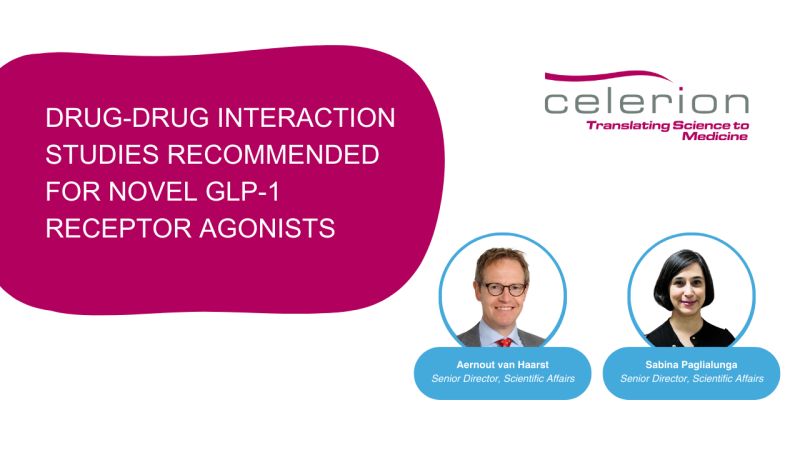 DRUG-DRUG INTERACTION STUDIES RECOMMENDED FOR NOVEL GLP-1 RECEPTOR AGONISTS

celerion
Translating Science to Medicine

Aernout van Haarst
Senior Director, Scientific Affairs

Sabina Paglialunga
Senior Director, Scientific Affairs